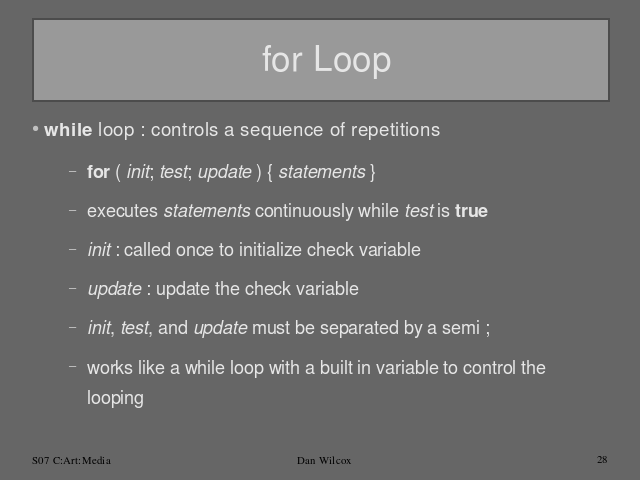 for Loop

• while loop : controls a sequence of repetitions

– for ( init; test; update ) { statements }

– executes statements continuously while test is true

– init : called once to initialize check variable

– update : update the check variable

– init, test, and update must be separated by a semi ;

– works like a while loop with a built in variable to control the looping

S07 C:Art:Media

Dan Wilcox

28